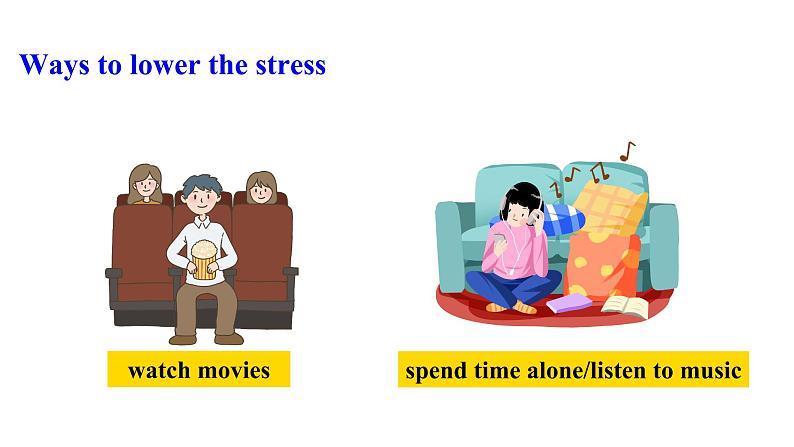 Ways to lower the stress

watch movies

spend time alone/listen to music